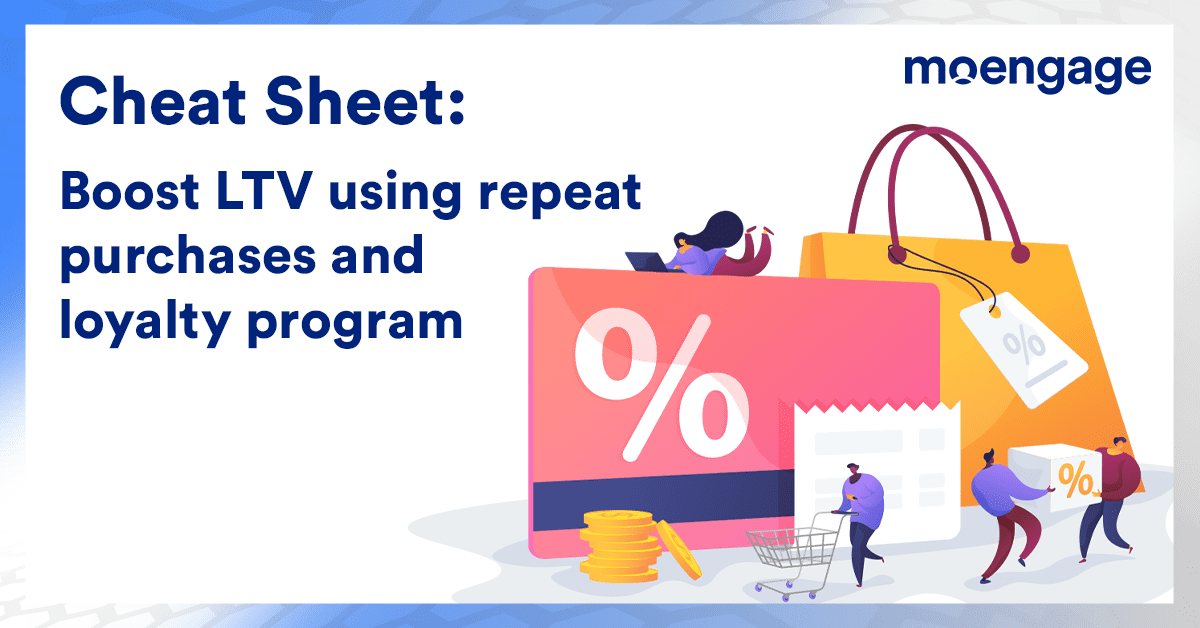 moengage

Cheat Sheet:

Boost LTV using repeat purchases and loyalty program

%

%

%